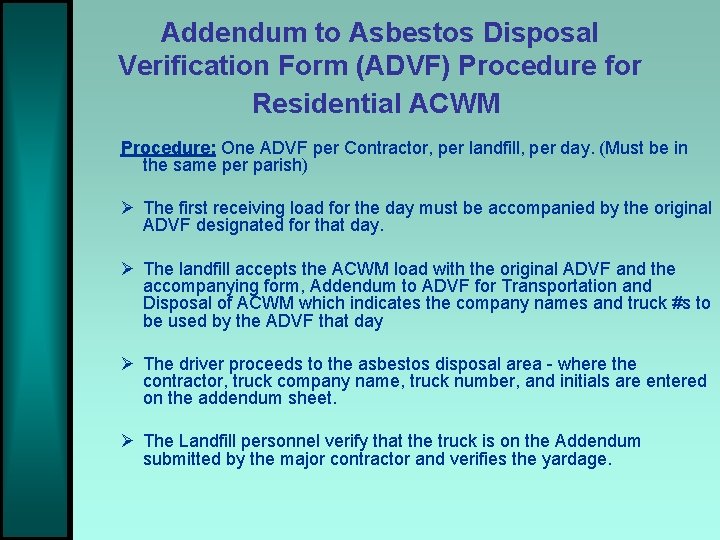 Addendum to Asbestos Disposal Verification Form (ADVF) Procedure for Residential ACWM

Procedure: One ADVF per Contractor, per landfill, per day. (Must be in the same per parish)

➢ The first receiving load for the day must be accompanied by the original ADVF designated for that day.

➢ The landfill accepts the ACWM load with the original ADVF and the accompanying form, Addendum to ADVF for Transportation and Disposal of ACWM which indicates the company names and truck #s to be used by the ADVF that day

➢ The driver proceeds to the asbestos disposal area - where the contractor, truck company name, truck number, and initials are entered on the addendum sheet.

➢ The Landfill personnel verify that the truck is on the Addendum submitted by the major contractor and verifies the yardage.